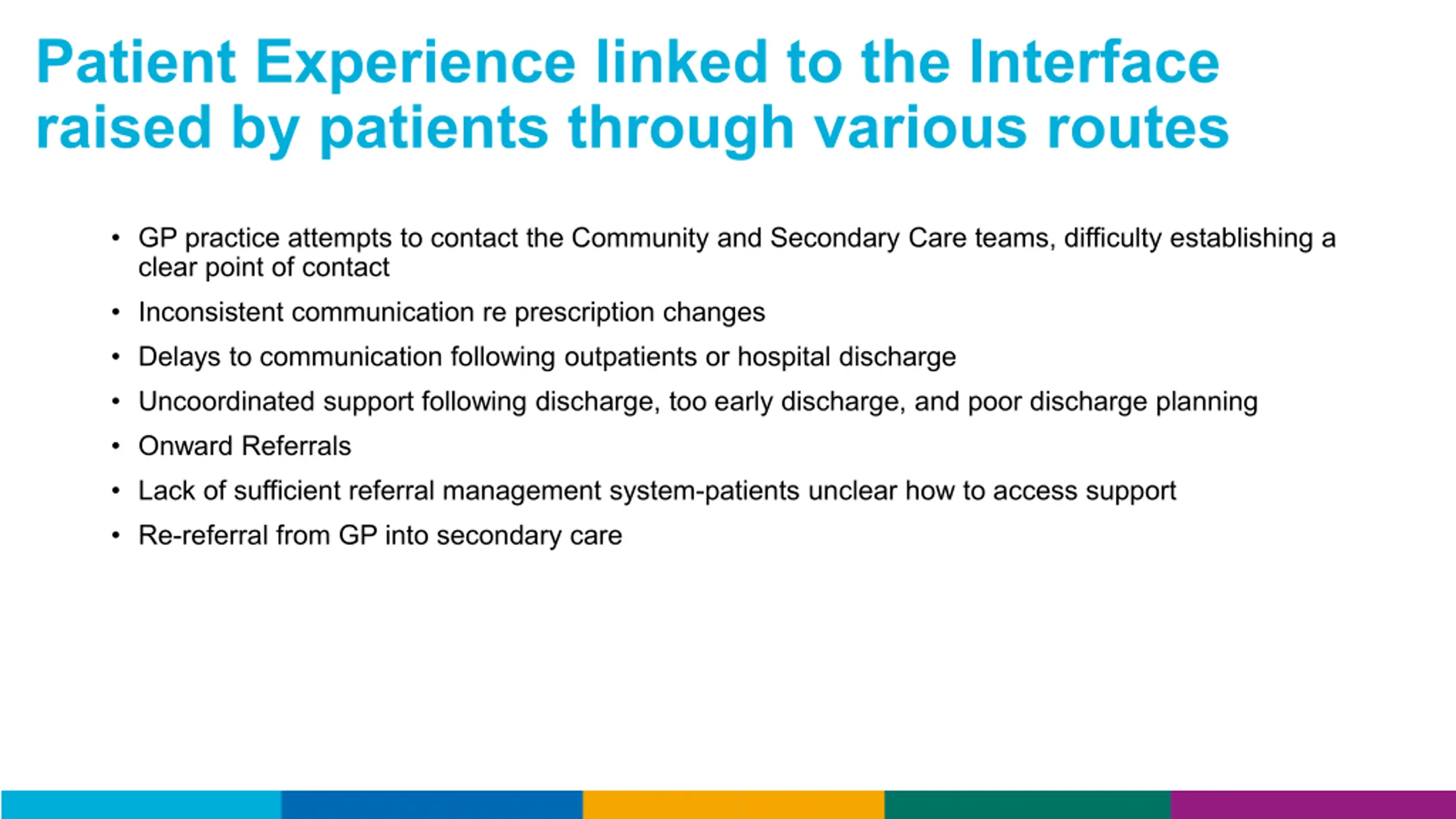 Patient Experience linked to the Interface raised by patients through various routes

• GP practice attempts to contact the Community and Secondary Care teams, difficulty establishing a clear point of contact
• Inconsistent communication re prescription changes
• Delays to communication following outpatients or hospital discharge
• Uncoordinated support following discharge, too early discharge, and poor discharge planning
• Onward Referrals
• Lack of sufficient referral management system-patients unclear how to access support
• Re-referral from GP into secondary care